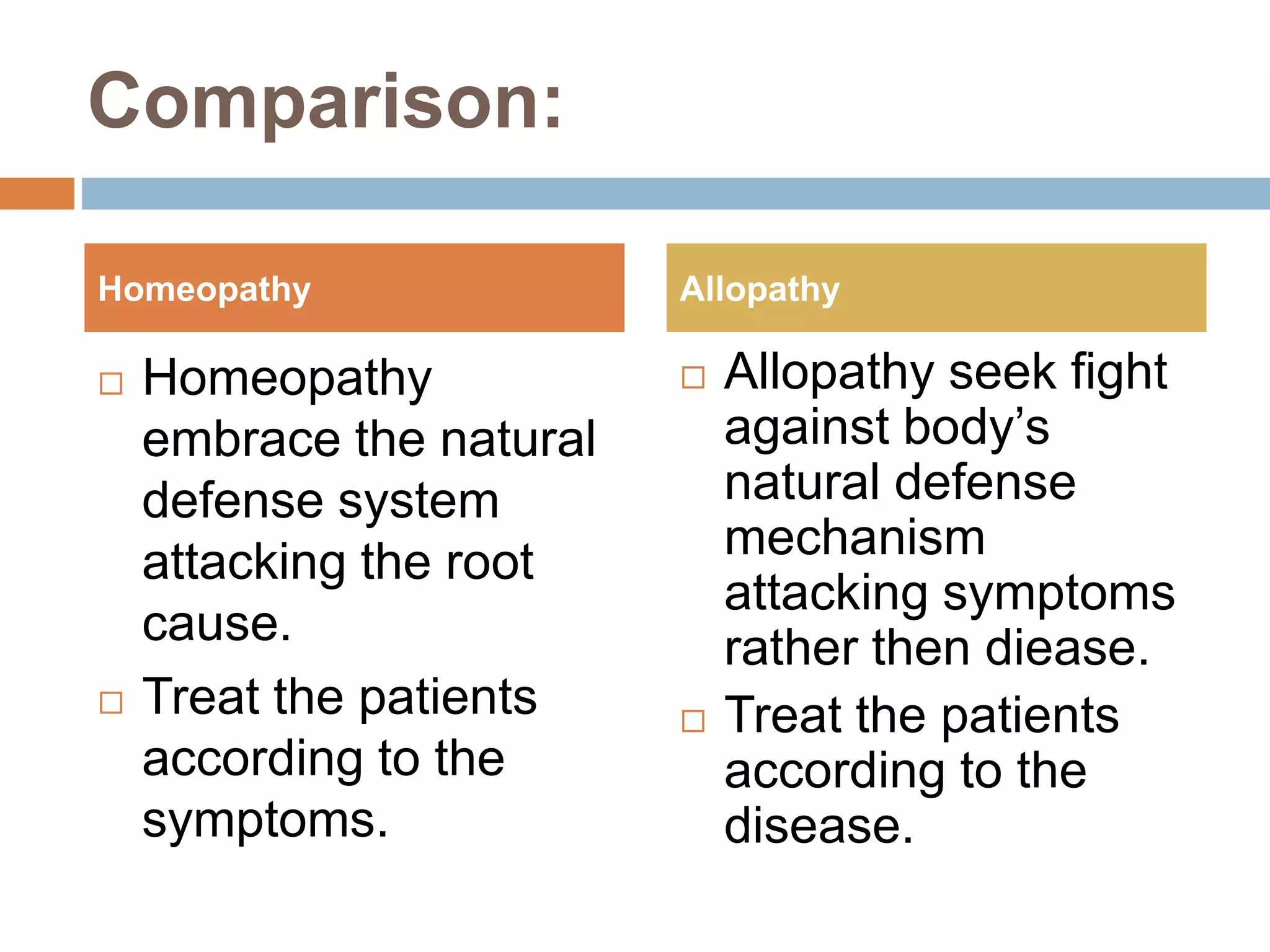 Comparison:

Homeopathy

□ Homeopathy embrace the natural defense system attacking the root cause.

□ Treat the patients according to the symptoms.

Allopathy

□ Allopathy seek fight against body's natural defense mechanism attacking symptoms rather then diease.

□ Treat the patients according to the disease.